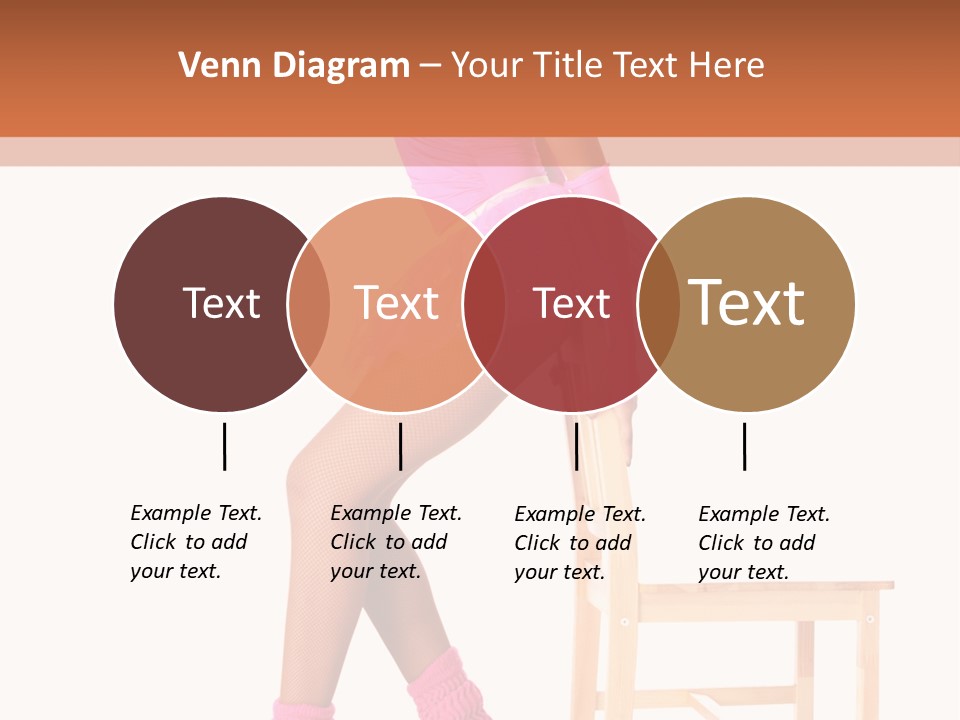 Venn Diagram – Your Title Text Here

Text

Text

Text

Text

Example Text. Click to add your text.

Example Text. Click to add your text.

Example Text. Click to add your text.

Example Text. Click to add your text.